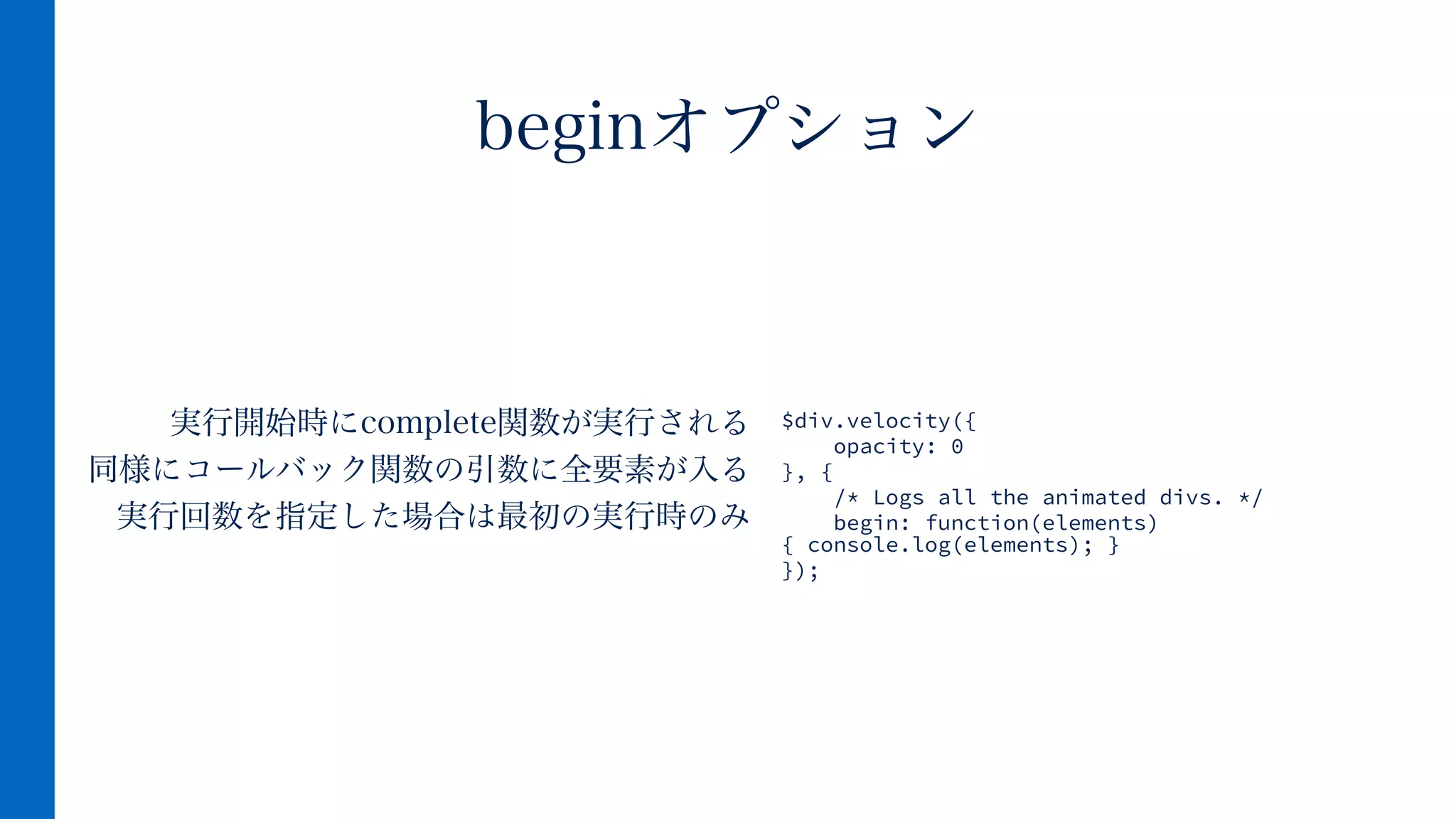 beginオプション

実行開始時にcomplete関数が実行される
同様にコールバック関数の引数に全要素が入る
実行回数を指定した場合は最初の実行時のみ

$div.velocity({
    opacity: 0
}, {
    /* Logs all the animated divs. */
    begin: function(elements)
{ console.log(elements); }
});